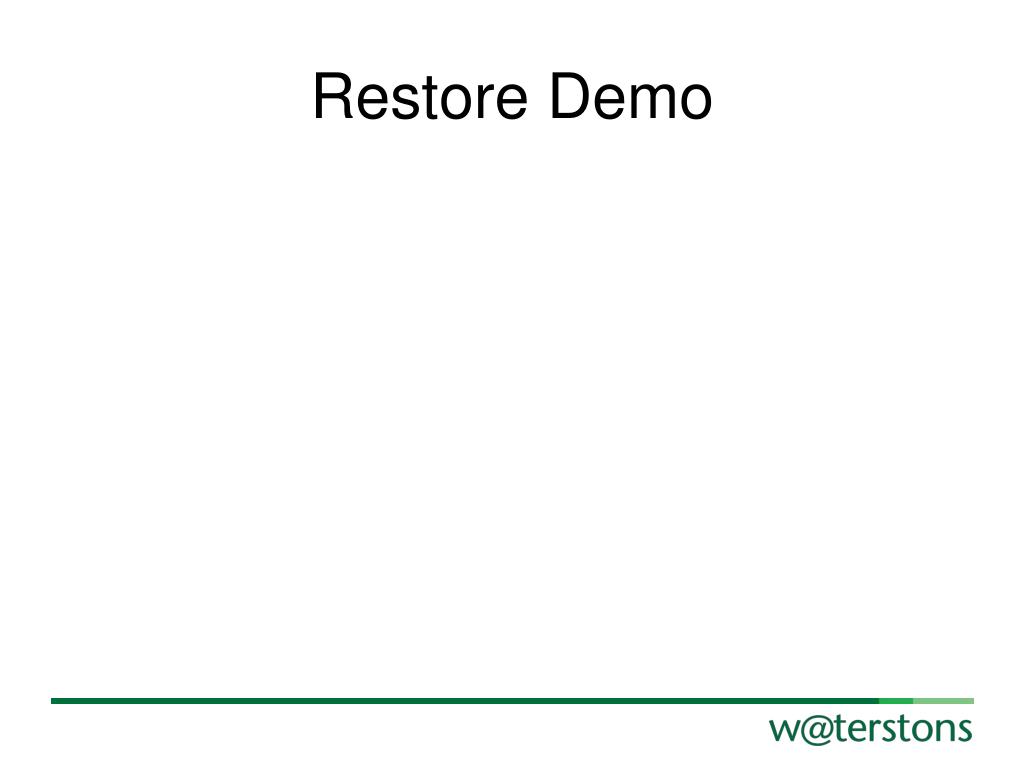 Restore Demo

w@terstons